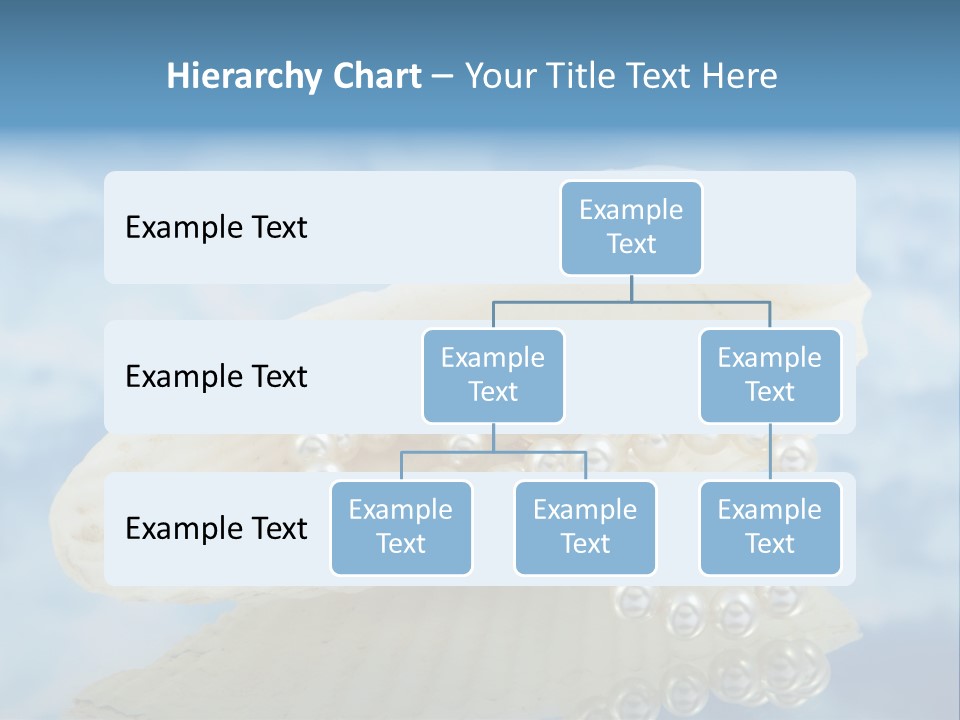 Hierarchy Chart – Your Title Text Here

Example Text

Example Text

Example Text

Example Text

Example Text

Example Text

Example Text

Example Text

Example Text